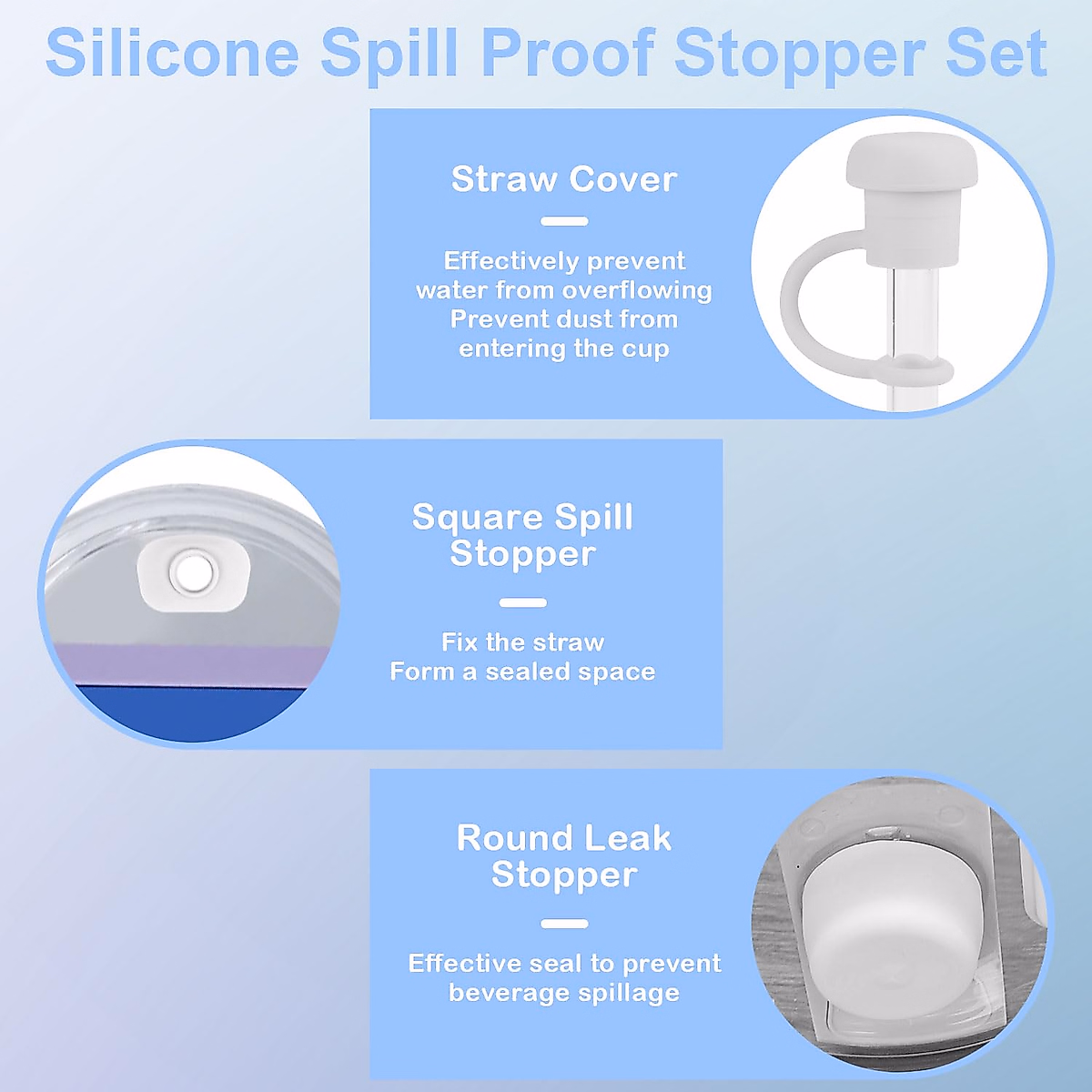 Silicone Spill Proof Stopper Set

Straw Cover

Effectively prevent water from overflowing
Prevent dust from entering the cup

Square Spill Stopper

Fix the straw
Form a sealed space

Round Leak Stopper

Effective seal to prevent beverage spillage